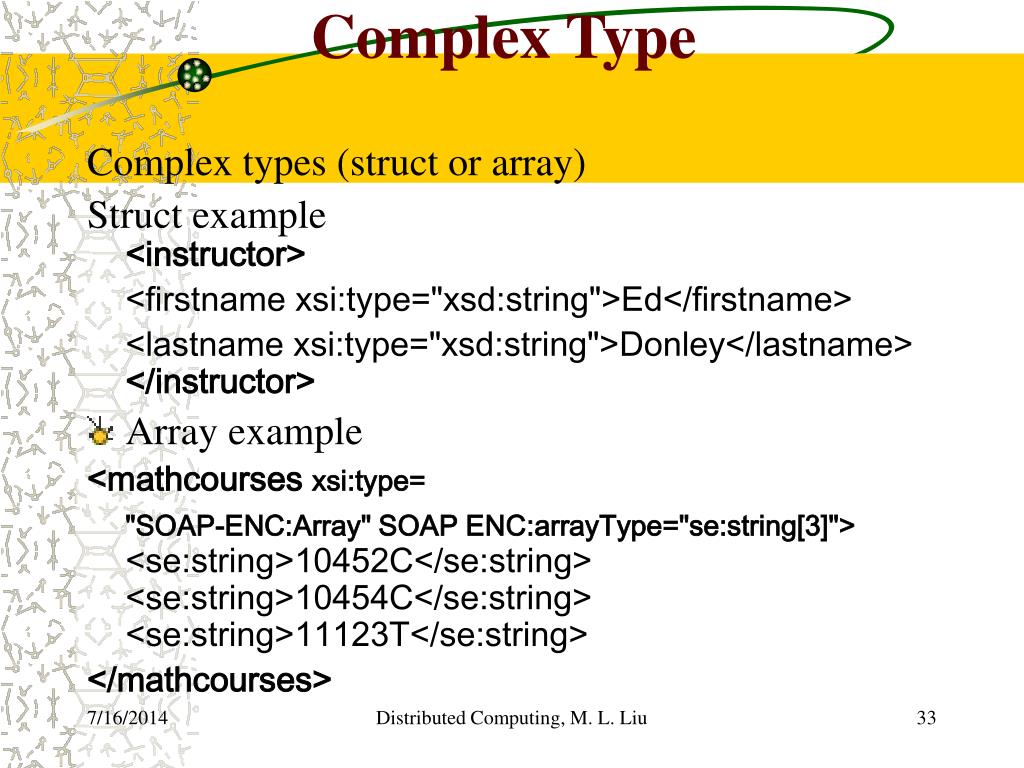 Complex Type

Complex types (struct or array)

Struct example

<instructor>

<firstname xsi:type="xsd:string">Ed</firstname>

<lastname xsi:type="xsd:string">Donley</lastname>

</instructor>

Array example

<mathcourses xsi:type=

"SOAP-ENC:Array" SOAP ENC:arrayType="se:string[3]">

<se:string>10452C</se:string>

<se:string>10454C</se:string>

<se:string>11123T</se:string>

</mathcourses>

7/16/2014

Distributed Computing, M. L. Liu

33